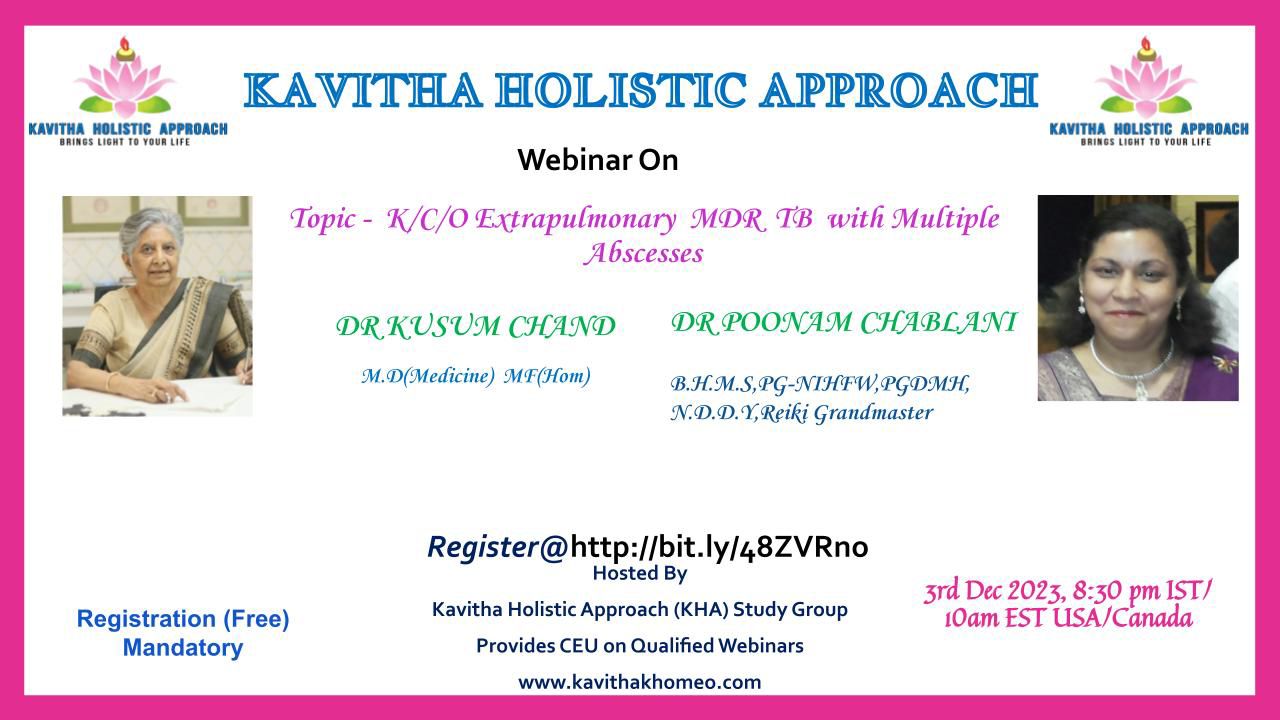 KAVITHA HOLISTIC APPROACH
BRINGS LIGHT TO YOUR LIFE

KAVITHA HOLISTIC APPROACH

KAVITHA HOLISTIC APPROACH
BRINGS LIGHT TO YOUR LIFE

Webinar On

Topic - K/C/O Extrapulmonary MDR TB with Multiple Abscesses

DR KUSUM CHAND
M.D(Medicine) MF(Hom)

DR POONAM CHABLANI
B.H.M.S,PG-NIHFW,PGDMH, N.D.D.Y,Reiki Grandmaster

Register@http://bit.ly/48ZVRno
Hosted By
Kavitha Holistic Approach (KHA) Study Group
Provides CEU on Qualified Webinars
www.kavithakhomeo.com

Registration (Free) Mandatory

3rd Dec 2023, 8:30 pm IST/ 10am EST USA/Canada